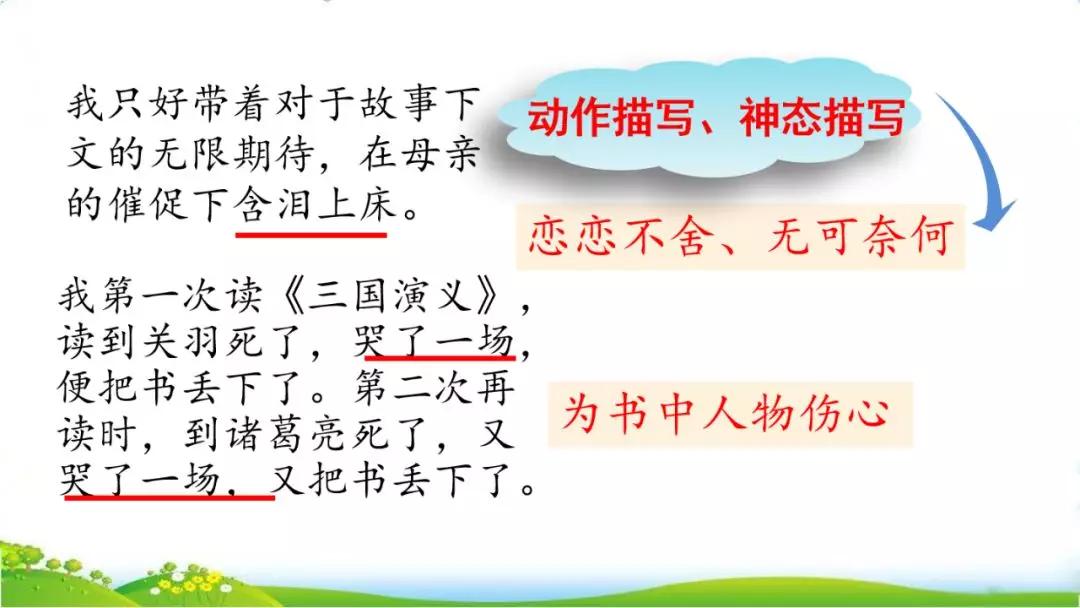 我只好带着对于故事下文的无限期待，在母亲的催促下含泪上床。

动作描写、神态描写

恋恋不舍、无可奈何

我第一次读《三国演义》，读到关羽死了，哭了一场，便把书丢下了。第二次再读时，到诸葛亮死了，又哭了一场，又把书丢下了。

为书中人物伤心